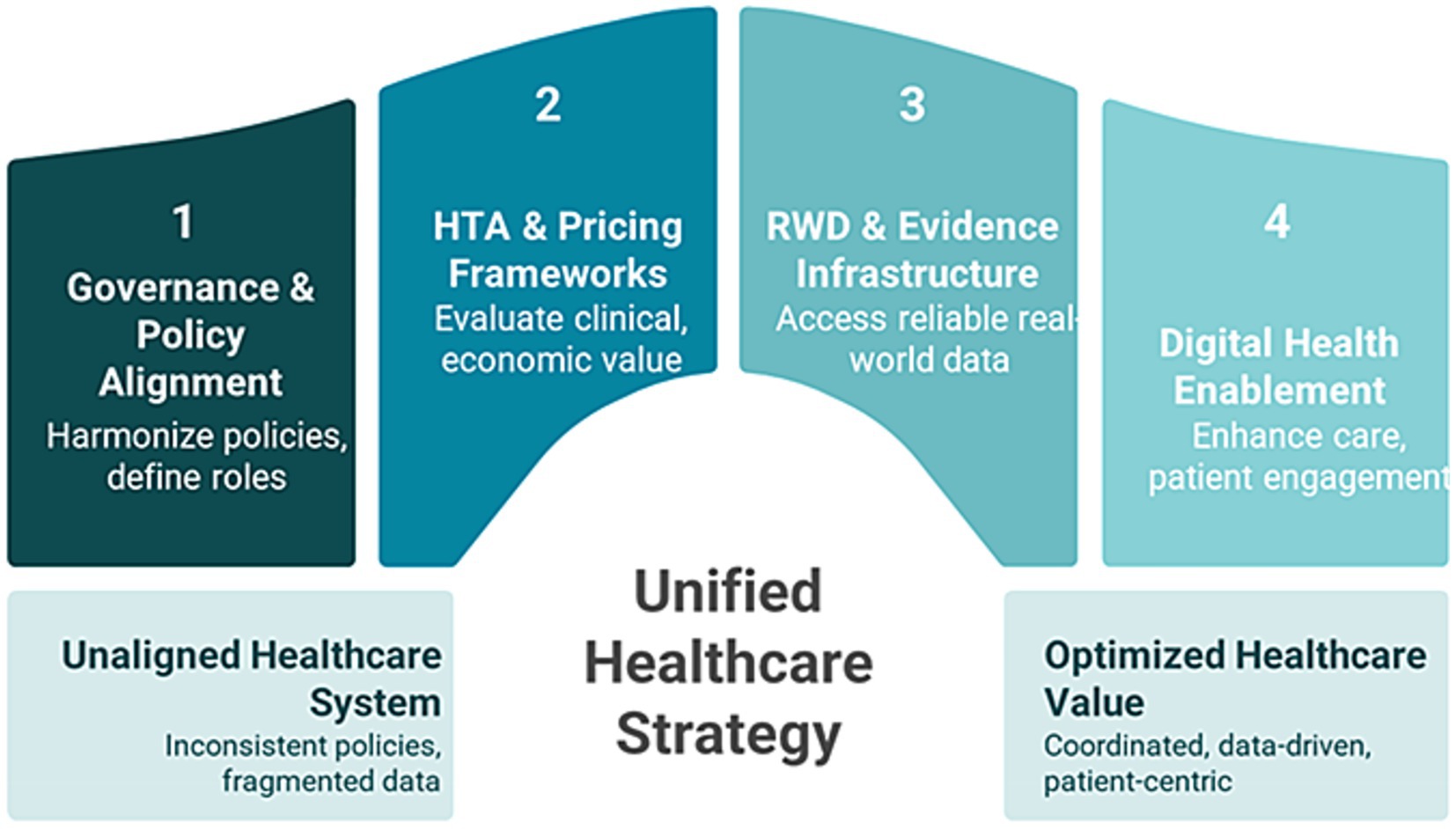 1
Governance & Policy Alignment
Harmonize policies, define roles

2
HTA & Pricing Frameworks
Evaluate clinical, economic value

3
RWD & Evidence Infrastructure
Access reliable real-world data

4
Digital Health Enablement
Enhance care, patient engagement

Unaligned Healthcare System
Inconsistent policies, fragmented data

Unified Healthcare Strategy

Optimized Healthcare Value
Coordinated, data-driven, patient-centric